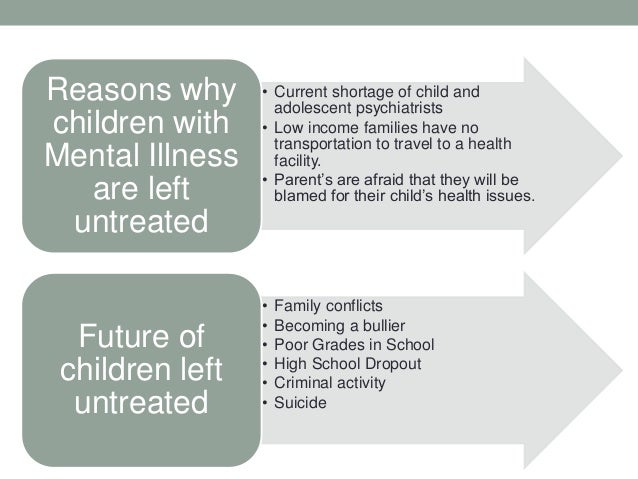 Reasons why children with Mental Illness are left untreated

• Current shortage of child and adolescent psychiatrists
• Low income families have no transportation to travel to a health facility.
• Parent's are afraid that they will be blamed for their child's health issues.

Future of children left untreated

• Family conflicts
• Becoming a bullier
• Poor Grades in School
• High School Dropout
• Criminal activity
• Suicide